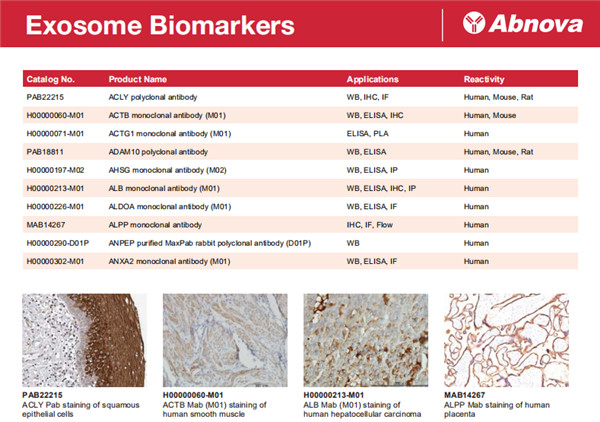 Exosome Biomarkers

Abnova

| Catalog No. | Product Name | Applications | Reactivity |
|---|---|---|---|
| PAB22215 | ACLY polyclonal antibody | WB, IHC, IF | Human, Mouse, Rat |
| H00000060-M01 | ACTB monoclonal antibody (M01) | WB, ELISA, IHC | Human, Mouse |
| H00000071-M01 | ACTG1 monoclonal antibody (M01) | ELISA, PLA | Human |
| PAB18811 | ADAM10 polyclonal antibody | WB, ELISA | Human, Mouse, Rat |
| H00000197-M02 | AHSG monoclonal antibody (M02) | WB, ELISA, IP | Human |
| H00000213-M01 | ALB monoclonal antibody (M01) | WB, ELISA, IHC, IP | Human |
| H00000226-M01 | ALDOA monoclonal antibody (M01) | WB, ELISA, IF | Human |
| MAB14267 | ALPP monoclonal antibody | IHC, IF, Flow | Human |
| H00000290-D01P | ANPEP purified MaxPab rabbit polyclonal antibody (D01P) | WB | Human |
| H00000302-M01 | ANXA2 monoclonal antibody (M01) | WB, ELISA, IF | Human |

PAB22215
ACLY Pab staining of squamous epithelial cells

H00000060-M01
ACTB Mab (M01) staining of human smooth muscle

H00000213-M01
ALB Mab (M01) staining of human hepatocellular carcinoma

MAB14267
ALPP Mab staining of human placenta